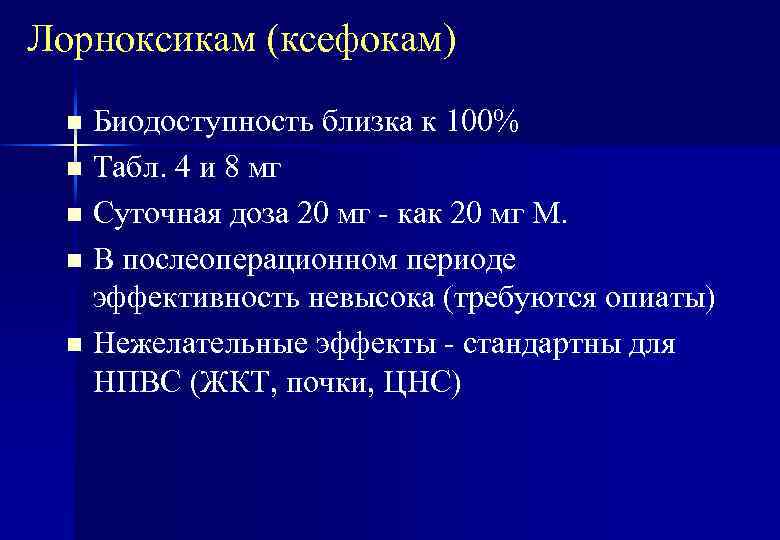 Лорноксикам (ксефокам)

■ Биодоступность близка к 100%
■ Табл. 4 и 8 мг
■ Суточная доза 20 мг - как 20 мг М.
■ В послеоперационном периоде эффективность невысока (требуются опиаты)
■ Нежелательные эффекты - стандартны для НПВС (ЖКТ, почки, ЦНС)